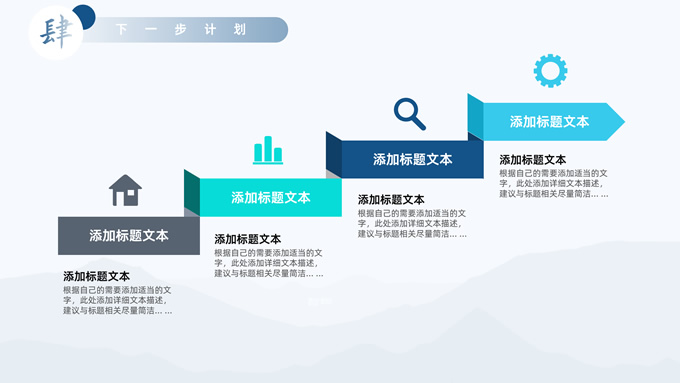 肆

下 一 步 计 划

添加标题文本

添加标题文本

根据自己的需要添加适当的文字，此处添加详细文本描述，建议与标题相关尽量简洁... ...

添加标题文本

添加标题文本

根据自己的需要添加适当的文字，此处添加详细文本描述，建议与标题相关尽量简洁... ...

添加标题文本

添加标题文本

根据自己的需要添加适当的文字，此处添加详细文本描述，建议与标题相关尽量简洁... ...

添加标题文本

添加标题文本

根据自己的需要添加适当的文字，此处添加详细文本描述，建议与标题相关尽量简洁... ...